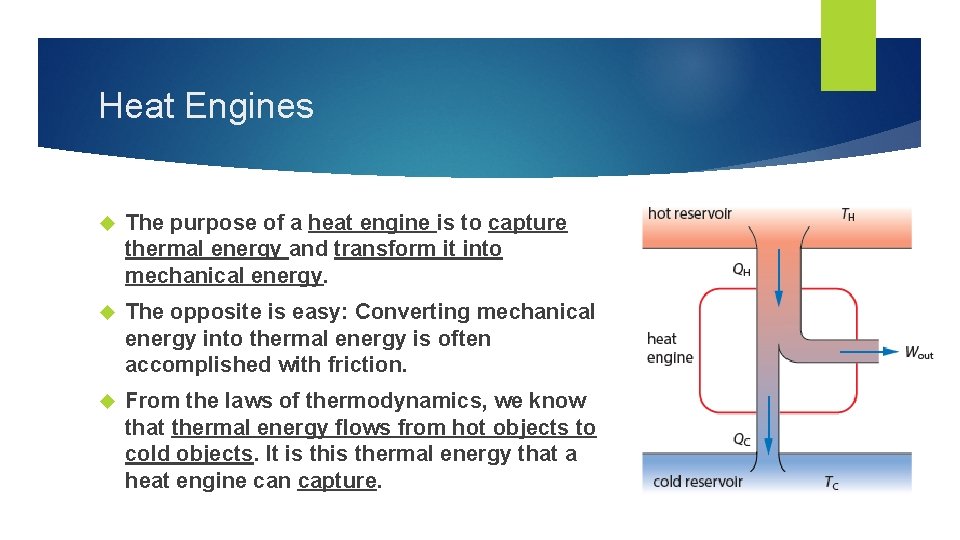 Heat Engines

The purpose of a heat engine is to capture thermal energy and transform it into mechanical energy.

The opposite is easy: Converting mechanical energy into thermal energy is often accomplished with friction.

From the laws of thermodynamics, we know that thermal energy flows from hot objects to cold objects. It is this thermal energy that a heat engine can capture.

hot reservoir $T_H$

$Q_H$

heat engine

$W_{out}$

$Q_C$

cold reservoir $T_C$